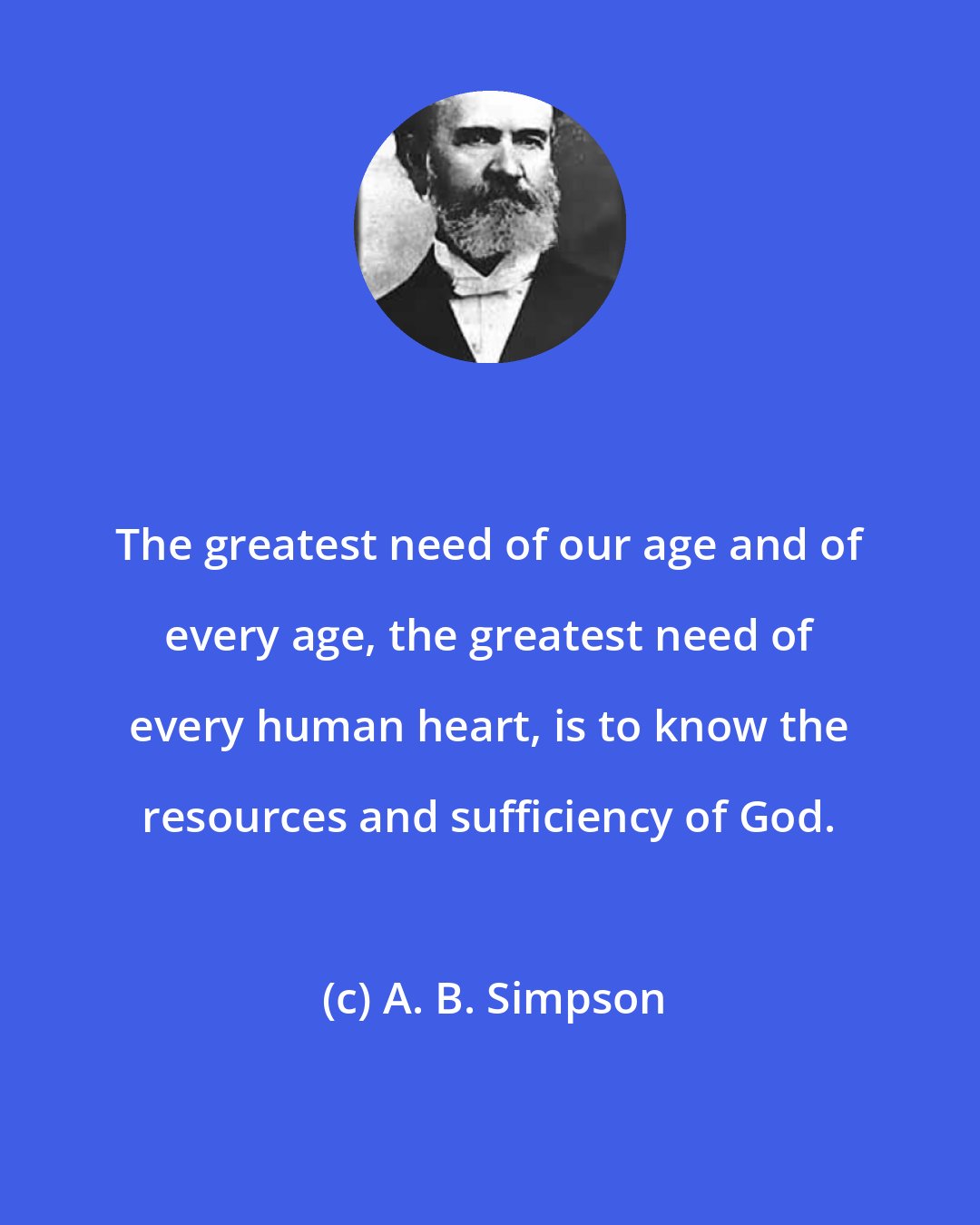 The greatest need of our age and of every age, the greatest need of every human heart, is to know the resources and sufficiency of God.

(c) A. B. Simpson